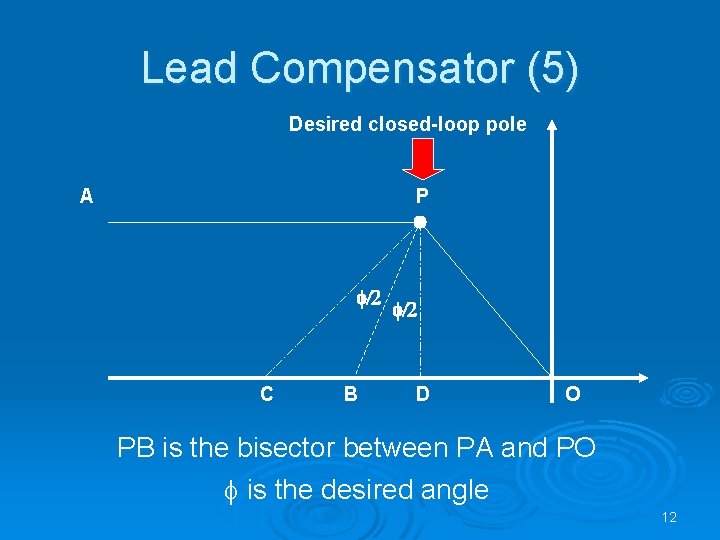 Lead Compensator (5)

Desired closed-loop pole

A

P

$\phi/2$

$\phi/2$

C

B

D

O

PB is the bisector between PA and PO

$\phi$ is the desired angle

12